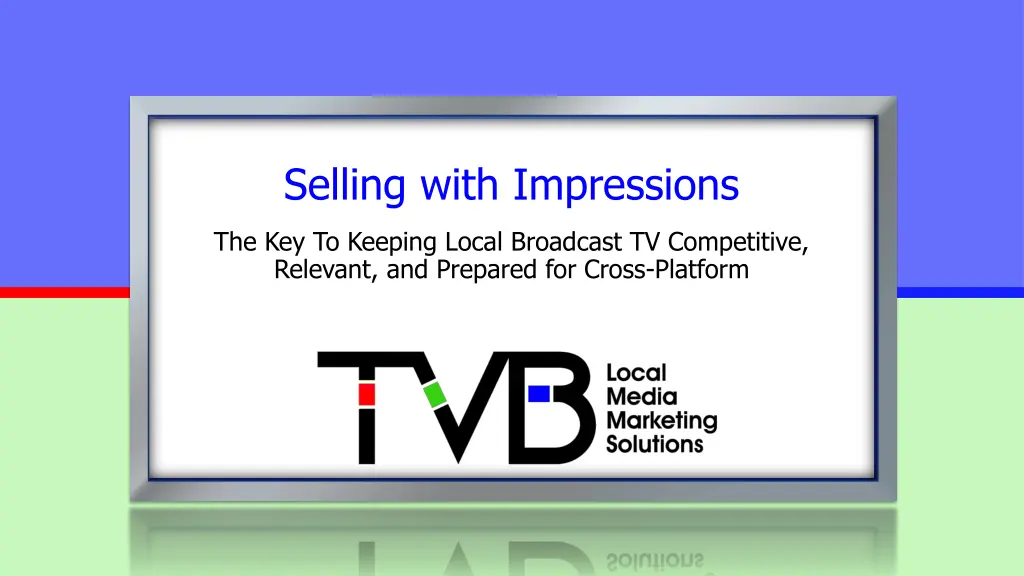 Selling with Impressions

The Key To Keeping Local Broadcast TV Competitive, Relevant, and Prepared for Cross-Platform

TVB

Local Media Marketing Solutions